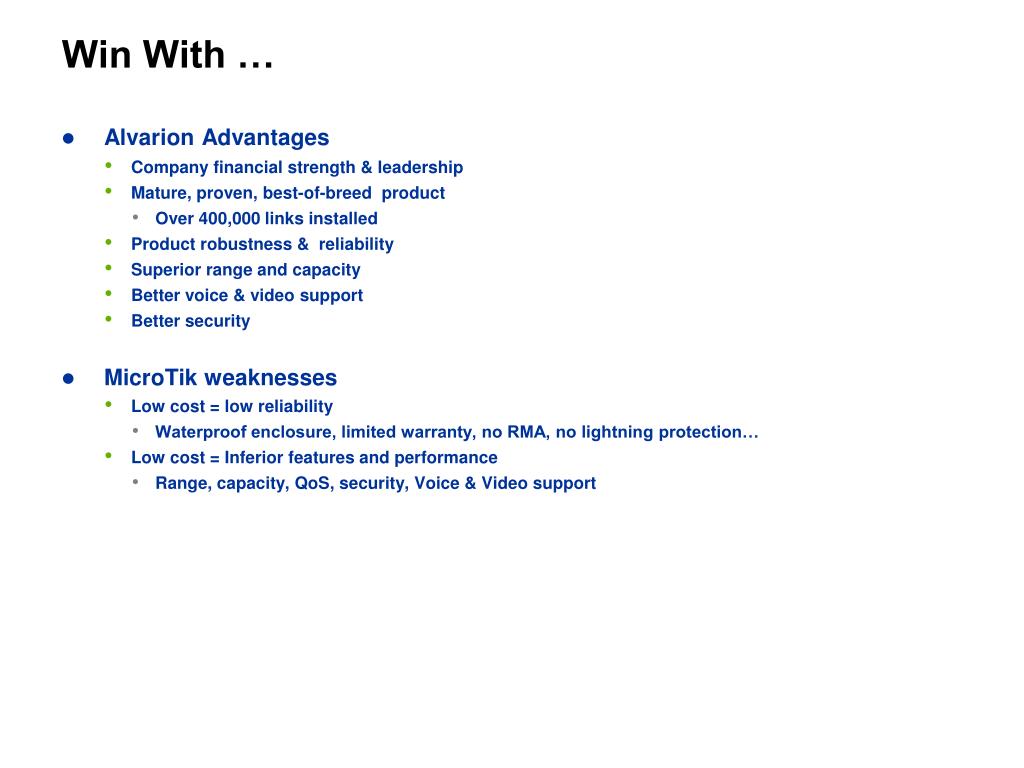 Win With …

- Alvarion Advantages
  - Company financial strength & leadership
  - Mature, proven, best-of-breed product
    - Over 400,000 links installed
  - Product robustness & reliability
  - Superior range and capacity
  - Better voice & video support
  - Better security

- MicroTik weaknesses
  - Low cost = low reliability
    - Waterproof enclosure, limited warranty, no RMA, no lightning protection…
  - Low cost = Inferior features and performance
    - Range, capacity, QoS, security, Voice & Video support